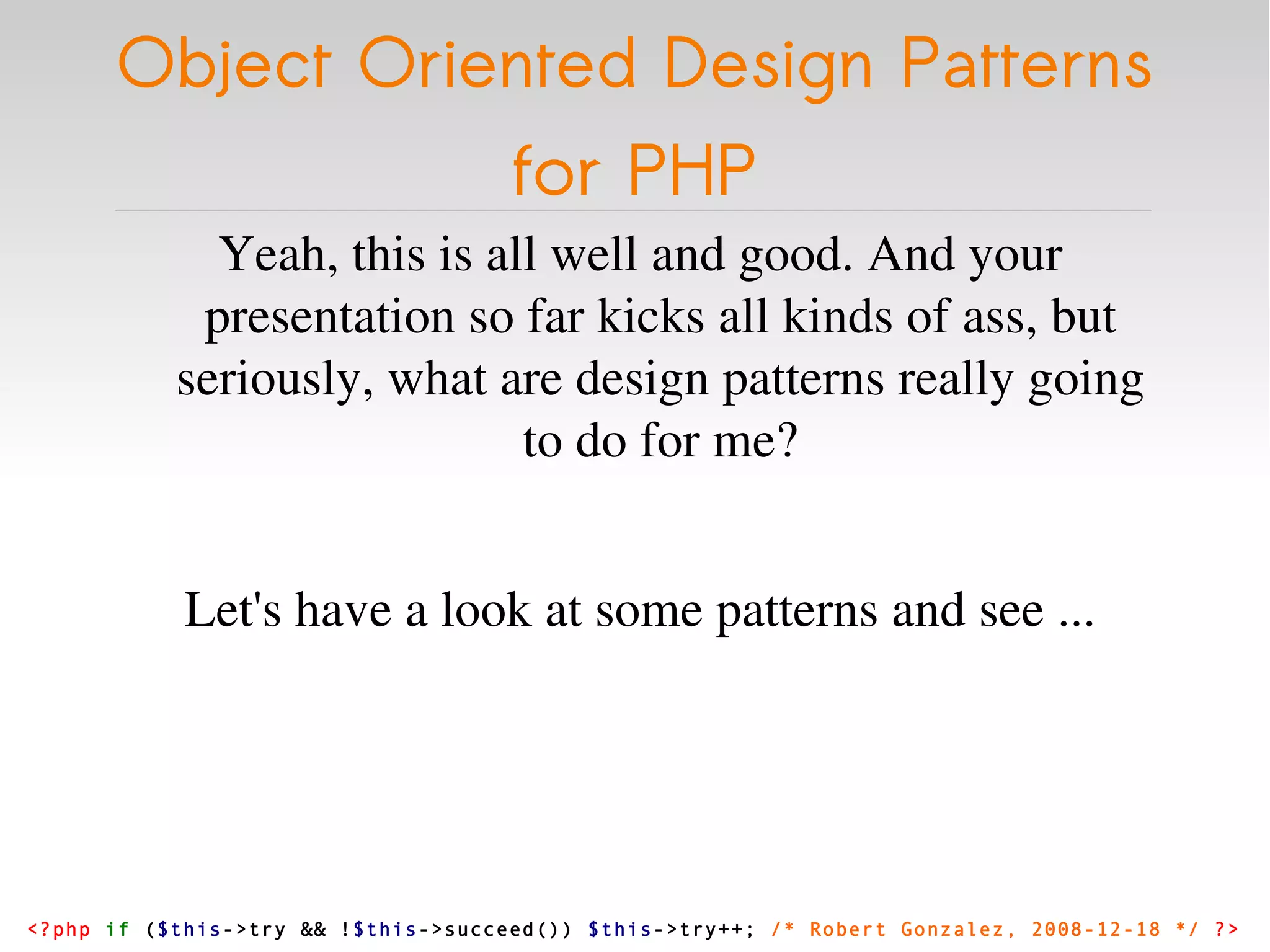 Object Oriented Design Patterns for PHP

Yeah, this is all well and good. And your presentation so far kicks all kinds of ass, but seriously, what are design patterns really going to do for me?

Let's have a look at some patterns and see ...

<?php if ($this->try && !$this->succeed()) $this->try++; /* Robert Gonzalez, 2008-12-18 */ ?>